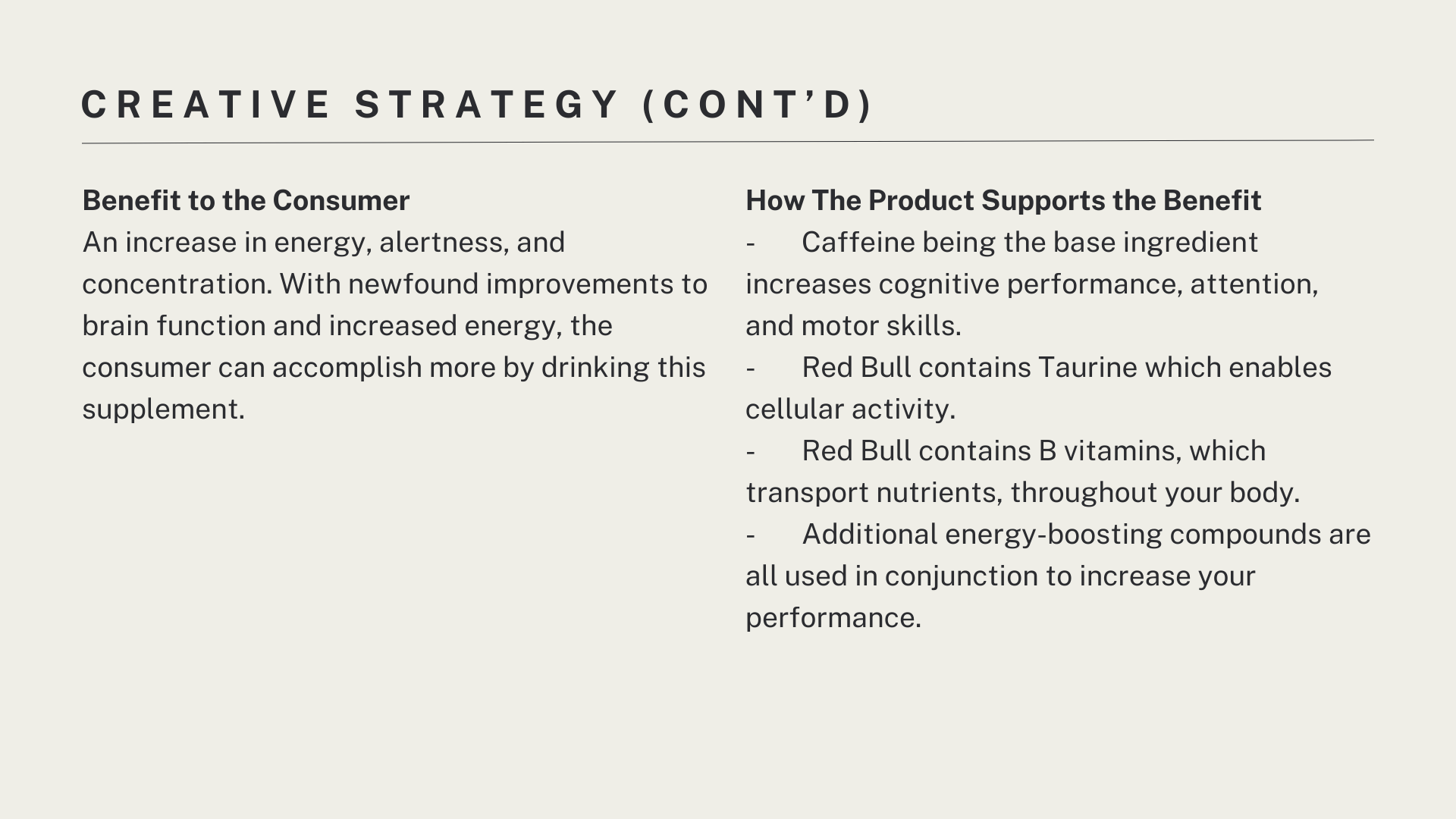 CREATIVE STRATEGY (CONT'D)

Benefit to the Consumer
An increase in energy, alertness, and concentration. With newfound improvements to brain function and increased energy, the consumer can accomplish more by drinking this supplement.

How The Product Supports the Benefit
- Caffeine being the base ingredient increases cognitive performance, attention, and motor skills.
- Red Bull contains Taurine which enables cellular activity.
- Red Bull contains B vitamins, which transport nutrients, throughout your body.
- Additional energy-boosting compounds are all used in conjunction to increase your performance.